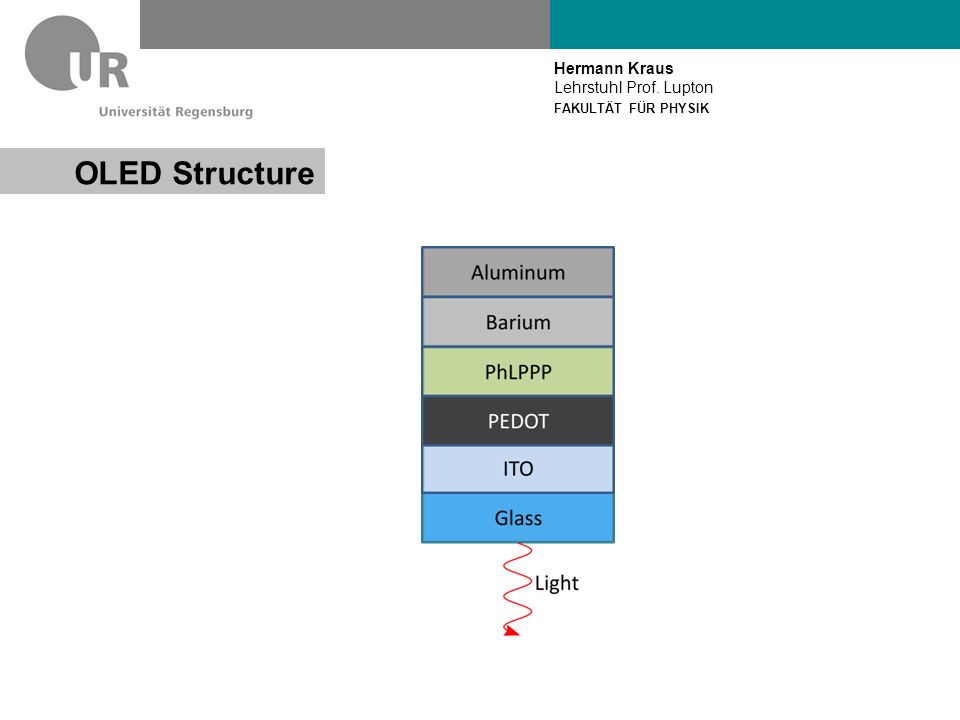 UR
Universität Regensburg

Hermann Kraus
Lehrstuhl Prof. Lupton
FAKULTÄT FÜR PHYSIK

OLED Structure

Aluminum
Barium
PhLPPP
PEDOT
ITO
Glass

Light